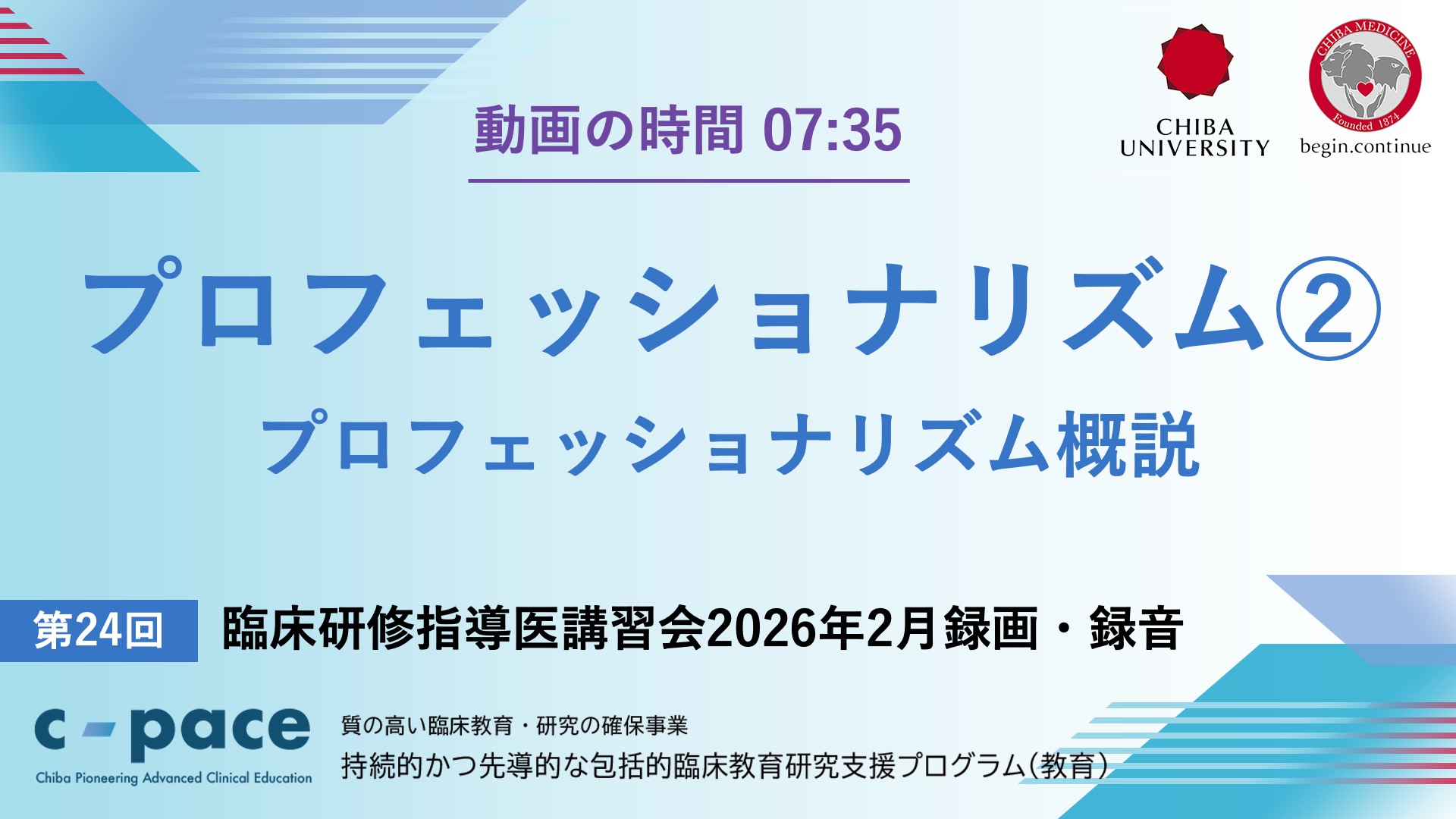 動画の時間 07:35

CHIBA UNIVERSITY

CHIBA MEDICINE
Founded 1874
begin.continue

プロフェッショナリズム②
プロフェッショナリズム概説

第24回 臨床研修指導医講習会2026年2月録画・録音

c-pace
Chiba Pioneering Advanced Clinical Education

質の高い臨床教育・研究の確保事業
持続的かつ先導的な包括的臨床教育研究支援プログラム(教育)